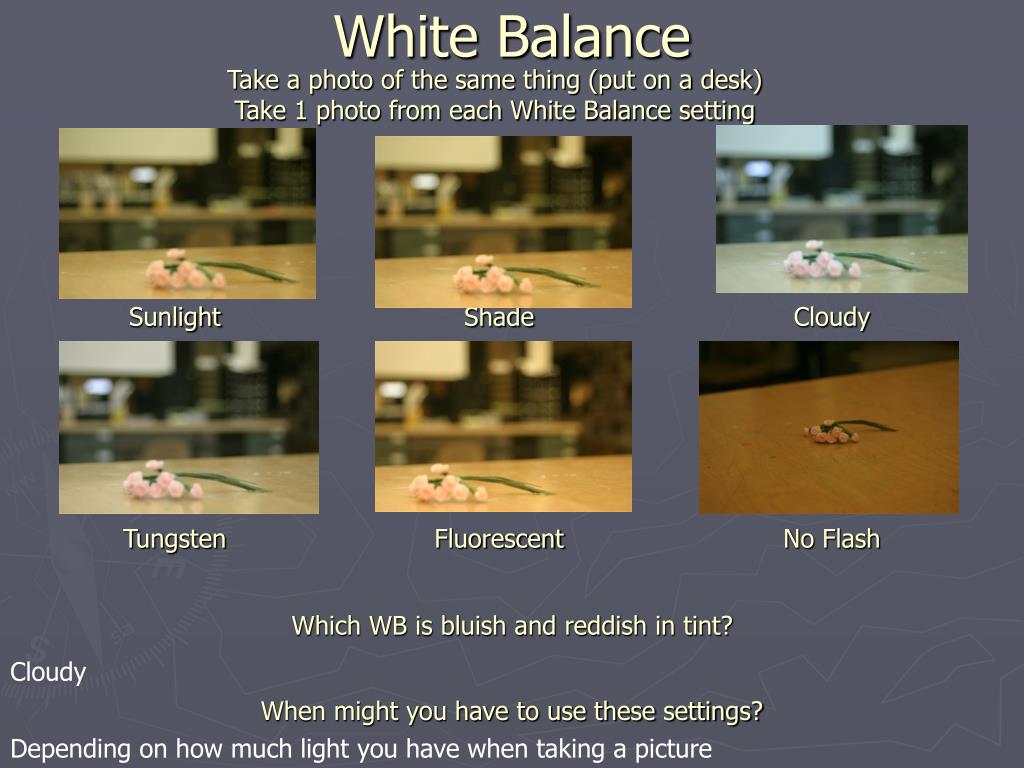 White Balance

Take a photo of the same thing (put on a desk)
Take 1 photo from each White Balance setting

Sunlight

Shade

Cloudy

Tungsten

Fluorescent

No Flash

Which WB is bluish and reddish in tint?

Cloudy

When might you have to use these settings?

Depending on how much light you have when taking a picture